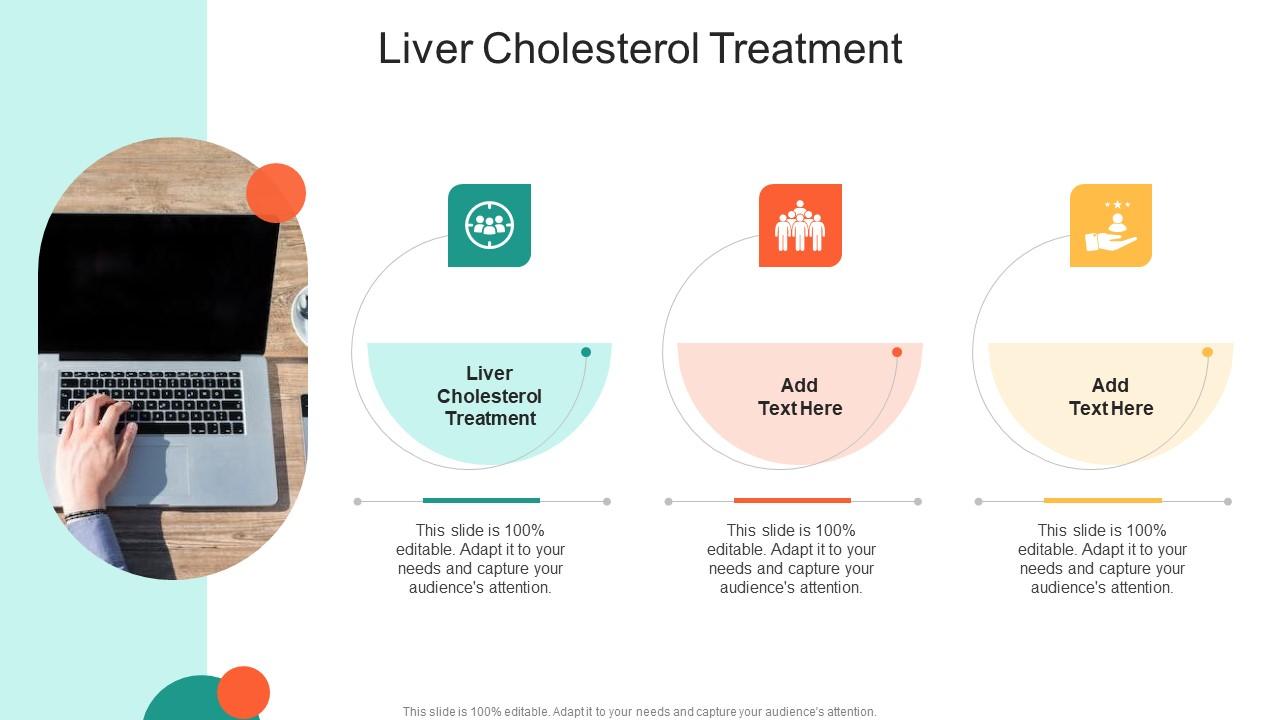 Liver Cholesterol Treatment

Liver Cholesterol Treatment

This slide is 100% editable. Adapt it to your needs and capture your audience's attention.

Add Text Here

This slide is 100% editable. Adapt it to your needs and capture your audience's attention.

Add Text Here

This slide is 100% editable. Adapt it to your needs and capture your audience's attention.

This slide is 100% editable. Adapt it to your needs and capture your audience's attention.